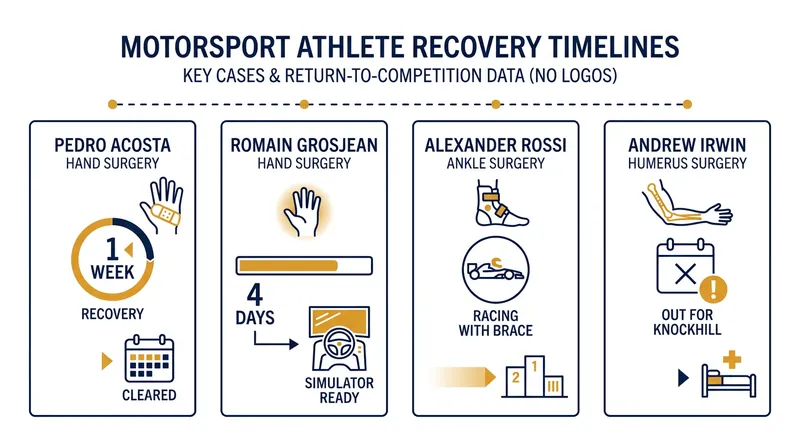 MOTORSPORT ATHLETE RECOVERY TIMELINES

KEY CASES & RETURN-TO-COMPETITION DATA (NO LOGOS)

PEDRO ACOSTA
HAND SURGERY

1 WEEK

RECOVERY

CLEARED

ROMAIN GROSJEAN
HAND SURGERY

4 DAYS

SIMULATOR READY

ALEXANDER ROSSI
ANKLE SURGERY

RACING WITH BRACE

2 1 III

ANDREW IRWIN
HUMERUS SURGERY

OUT FOR KNOCKHILL